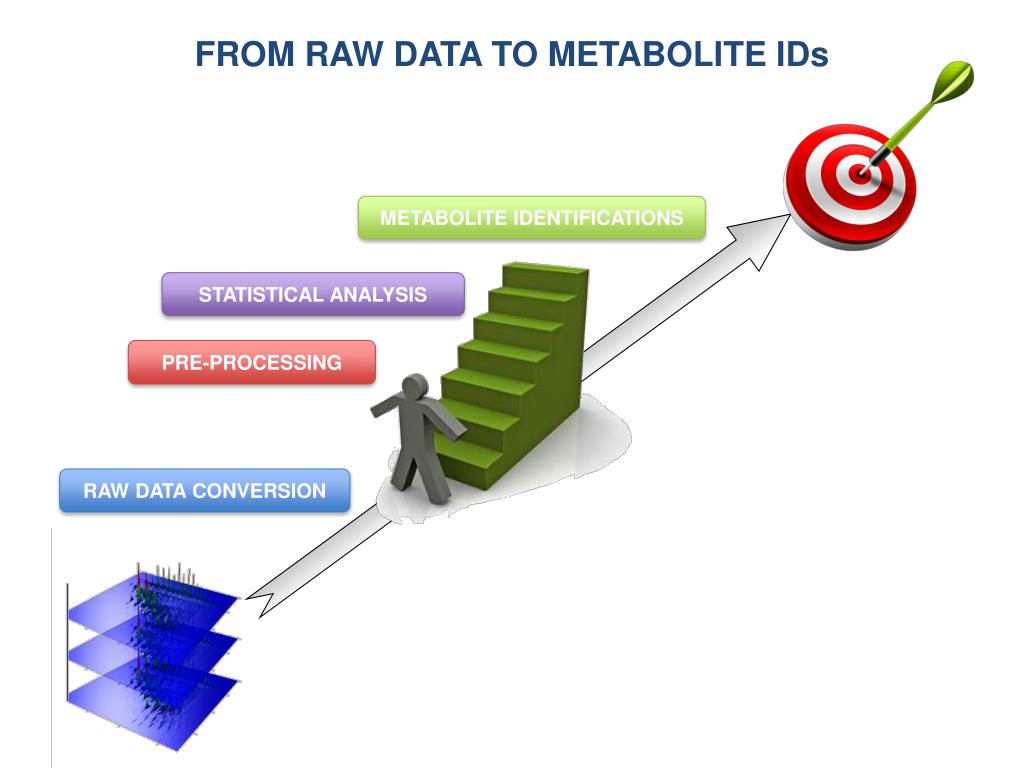 FROM RAW DATA TO METABOLITE IDs

METABOLITE IDENTIFICATIONS

STATISTICAL ANALYSIS

PRE-PROCESSING

RAW DATA CONVERSION